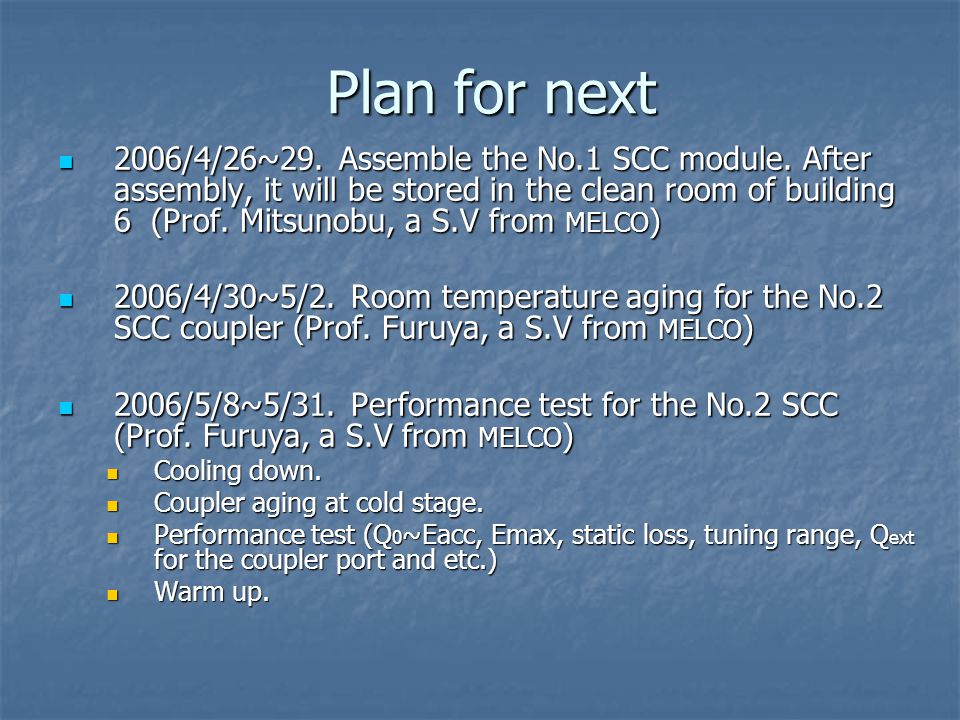 Plan for next

2006/4/26~29. Assemble the No.1 SCC module. After assembly, it will be stored in the clean room of building 6 (Prof. Mitsunobu, a S.V from MELCO)

2006/4/30~5/2. Room temperature aging for the No.2 SCC coupler (Prof. Furuya, a S.V from MELCO)

2006/5/8~5/31. Performance test for the No.2 SCC (Prof. Furuya, a S.V from MELCO)

Cooling down.

Coupler aging at cold stage.

Performance test ($Q_0$~Eacc, Emax, static loss, tuning range, $Q_{ext}$ for the coupler port and etc.)

Warm up.